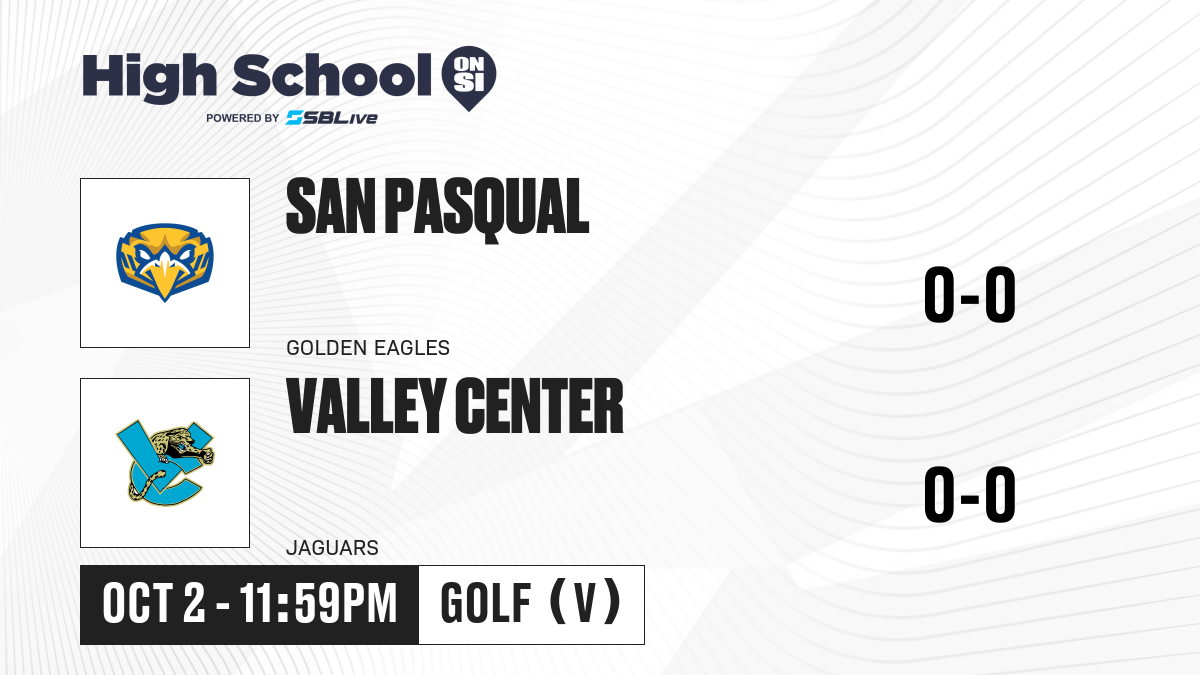 High School ON SI
POWERED BY SBLive

SAN PASQUAL
GOLDEN EAGLES
0-0

VALLEY CENTER
JAGUARS
0-0

OCT 2 - 11:59PM
GOLF (V)